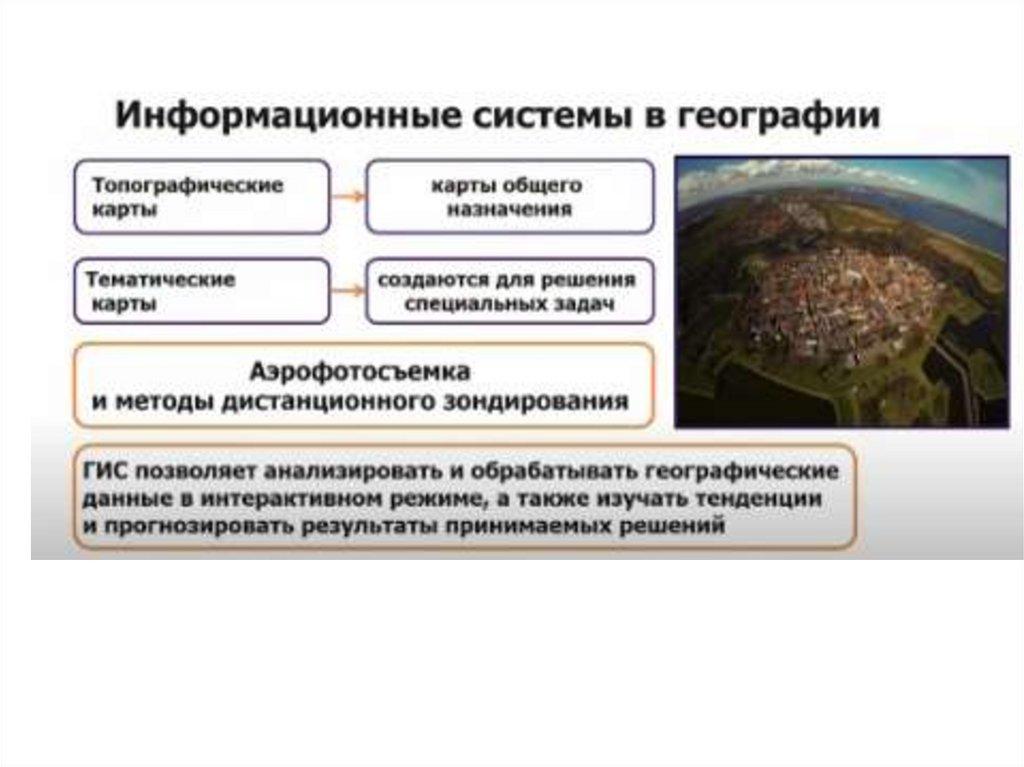 Информационные системы в географии

Топографические карты

карты общего назначения

Тематические карты

создаются для решения специальных задач

Аэрофотосъемка и методы дистанционного зондирования

ГИС позволяет анализировать и обрабатывать географические данные в интерактивном режиме, а также изучать тенденции и прогнозировать результаты принимаемых решений